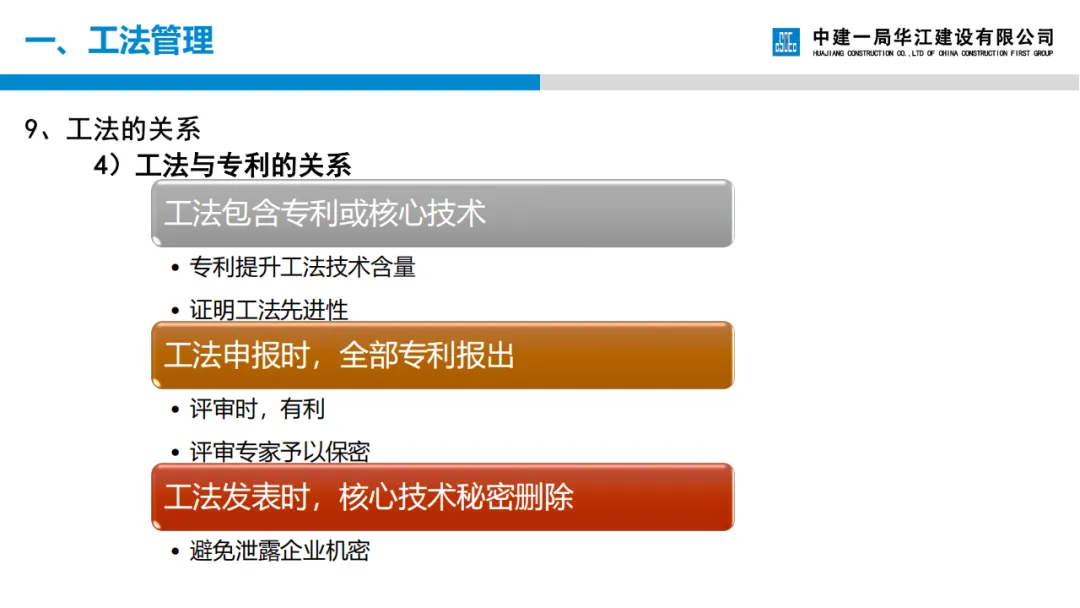 一、工法管理

中建一局华江建设有限公司
HUAJIANG CONSTRUCTION CO.,LTD OF CHINA CONSTRUCTION FIRST GROUP

9、工法的关系

4）工法与专利的关系

工法包含专利或核心技术

• 专利提升工法技术含量
• 证明工法先进性

工法申报时，全部专利报出

• 评审时，有利
• 评审专家予以保密

工法发表时，核心技术秘密删除

• 避免泄露企业机密